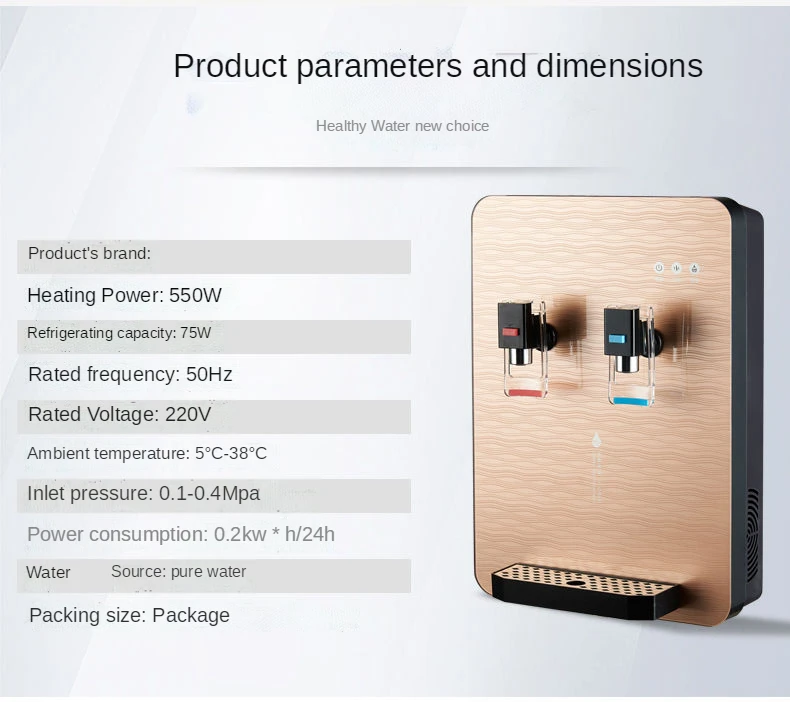 Product parameters and dimensions

Healthy Water new choice

Product's brand:

Heating Power: 550W

Refrigerating capacity: 75W

Rated frequency: 50Hz

Rated Voltage: 220V

Ambient temperature: 5°C-38°C

Inlet pressure: 0.1-0.4Mpa

Power consumption: 0.2kw * h/24h

Water Source: pure water

Packing size: Package